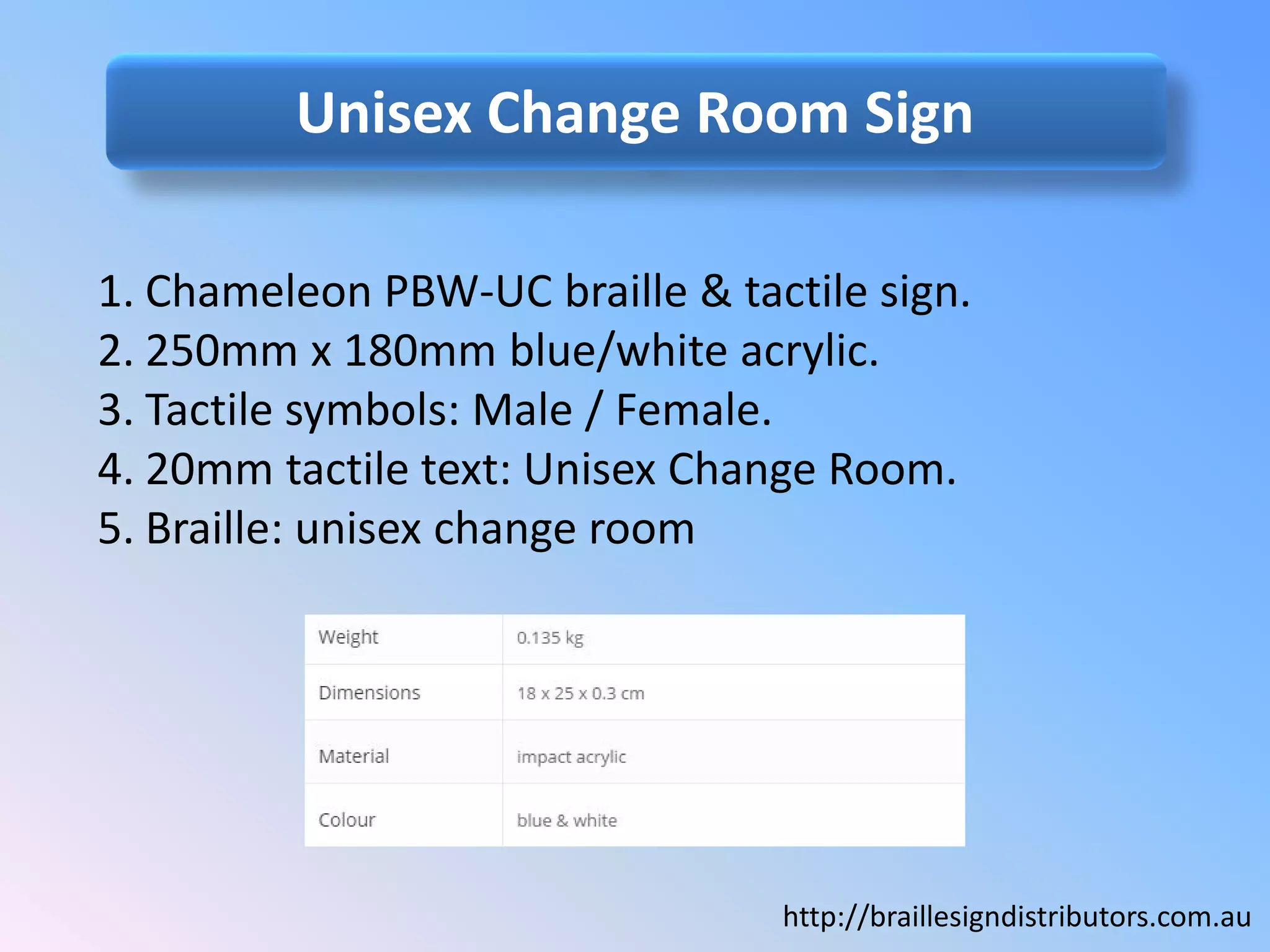 Unisex Change Room Sign

1. Chameleon PBW-UC braille & tactile sign.
2. 250mm x 180mm blue/white acrylic.
3. Tactile symbols: Male / Female.
4. 20mm tactile text: Unisex Change Room.
5. Braille: unisex change room

| Weight | 0.135 kg |
|---|---|
| Dimensions | 18 x 25 x 0.3 cm |
| Material | impact acrylic |
| Colour | blue & white |

http://braillesigndistributors.com.au